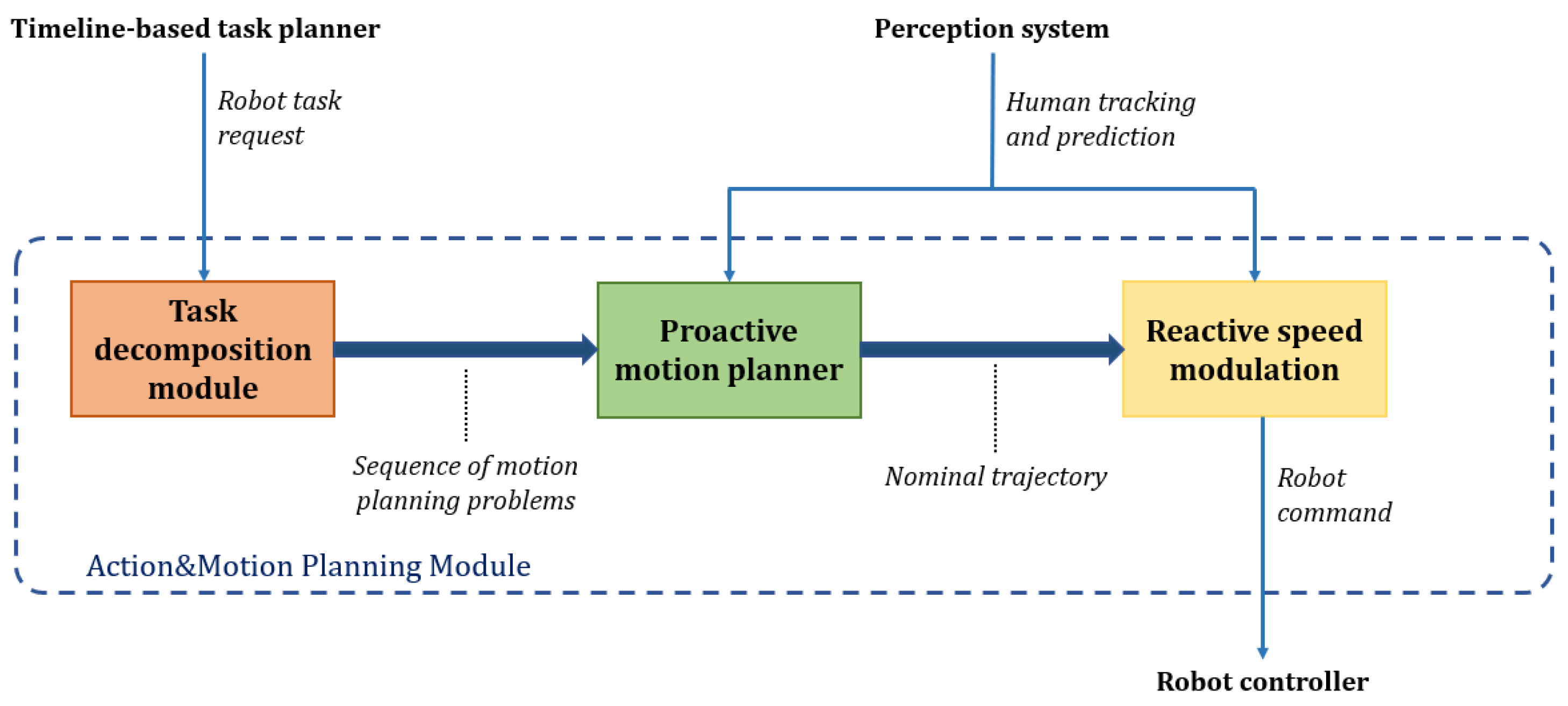 Timeline-based task planner

Perception system

Robot task request

Human tracking and prediction

Task decomposition module

Proactive motion planner

Reactive speed modulation

Sequence of motion planning problems

Nominal trajectory

Robot command

Action&Motion Planning Module

Robot controller